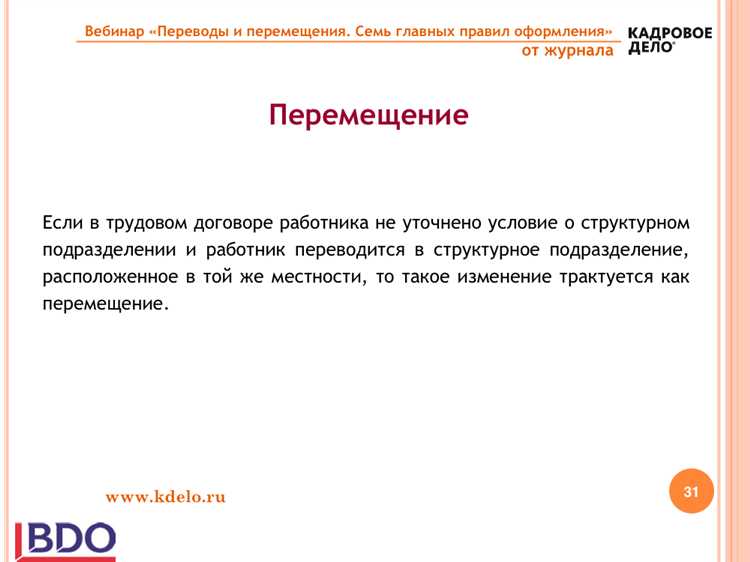 Вебинар «Переводы и перемещения. Семь главных правил оформления»
от журнала

КАДРОВОЕ ДЕЛО®

Перемещение

Если в трудовом договоре работника не уточнено условие о структурном подразделении и работник переводится в структурное подразделение, расположенное в той же местности, то такое изменение трактуется как перемещение.

www.kdelo.ru

31

BDO